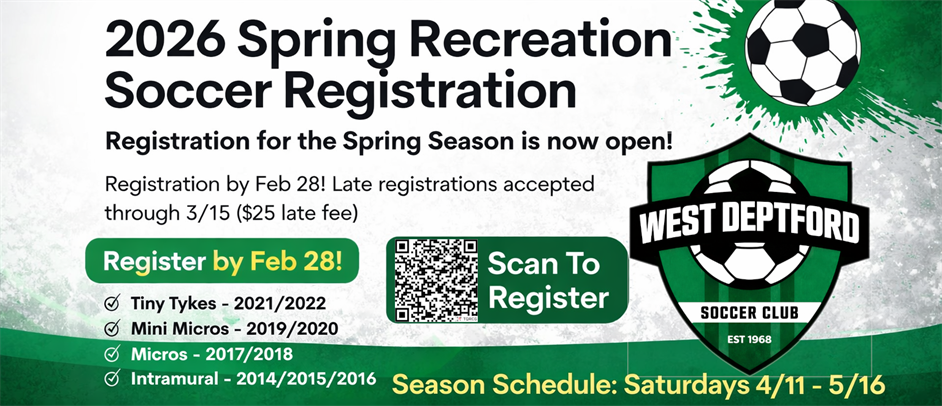 2026 Spring Recreation Soccer Registration

Registration for the Spring Season is now open!

Registration by Feb 28! Late registrations accepted through 3/15 ($25 late fee)

Register by Feb 28!

Tiny Tykes - 2021/2022
Mini Micros - 2019/2020
Micros - 2017/2018
Intramural - 2014/2015/2016

Scan To Register

WEST DEPTFORD
SOCCER CLUB
EST 1968

Season Schedule: Saturdays 4/11 - 5/16